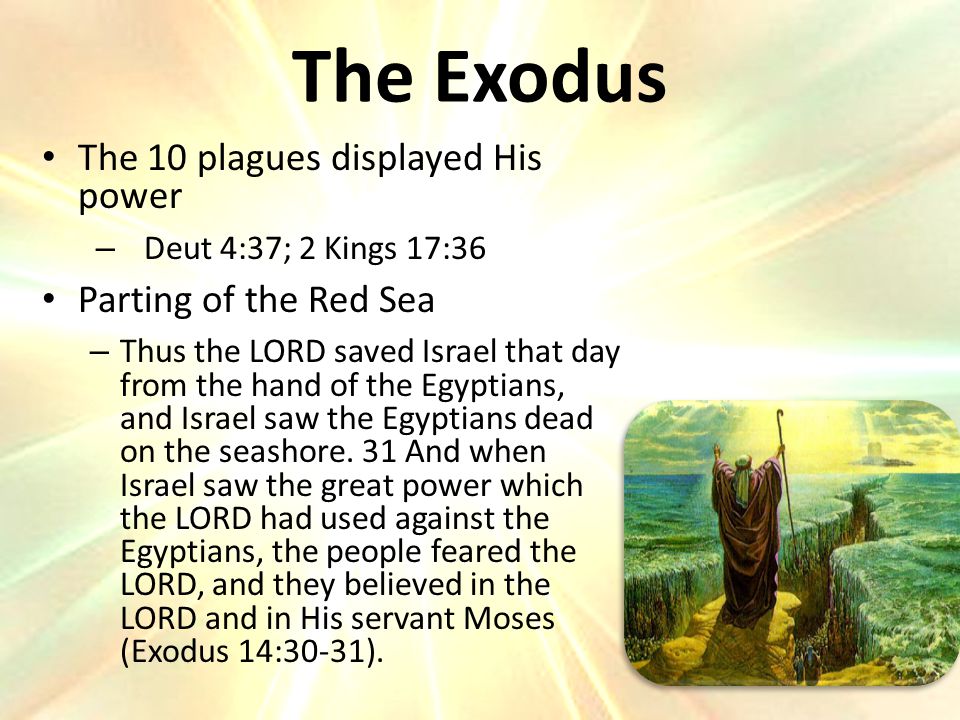 The Exodus

• The 10 plagues displayed His power

– Deut 4:37; 2 Kings 17:36

• Parting of the Red Sea

– Thus the LORD saved Israel that day from the hand of the Egyptians, and Israel saw the Egyptians dead on the seashore. 31 And when Israel saw the great power which the LORD had used against the Egyptians, the people feared the LORD, and they believed in the LORD and in His servant Moses (Exodus 14:30-31).